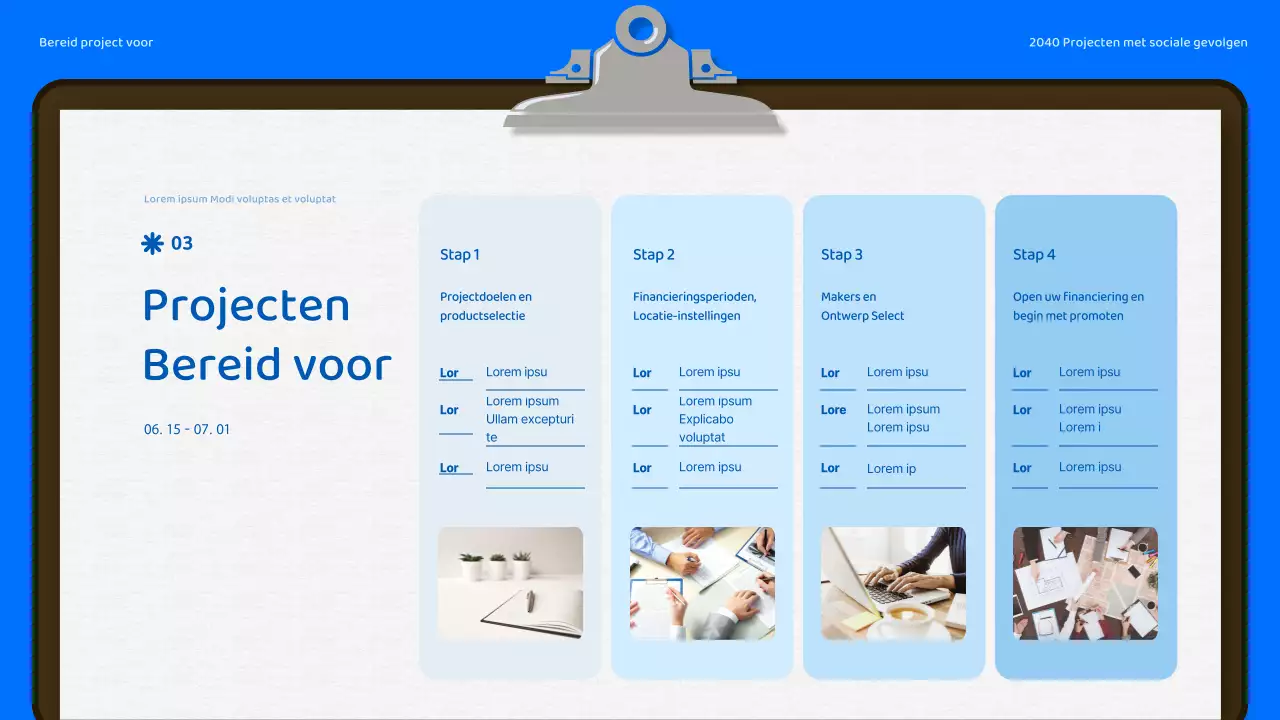 Bereid project voor

2040 Projecten met sociale gevolgen

Lorem ipsum Modi voluptas et voluptat

03

Projecten Bereid voor

06. 15 - 07. 01

Stap 1

Projectdoelen en productselectie

| Lor | Lorem ipsu |
|---|---|
| Lor | Lorem ipsum Ullam excepturi te |
| Lor | Lorem ipsu |

Stap 2

Financieringsperioden, Locatie-instellingen

| Lor | Lorem ipsu |
|---|---|
| Lor | Lorem ipsum Explicabo voluptat |
| Lor | Lorem ipsu |

Stap 3

Makers en Ontwerp Select

| Lor | Lorem ipsu |
|---|---|
| Lore | Lorem ipsum Lorem ipsu |
| Lor | Lorem ip |

Stap 4

Open uw financiering en begin met promoten

| Lor | Lorem ipsu |
|---|---|
| Lor | Lorem ipsu Lorem i |
| Lor | Lorem ipsu |